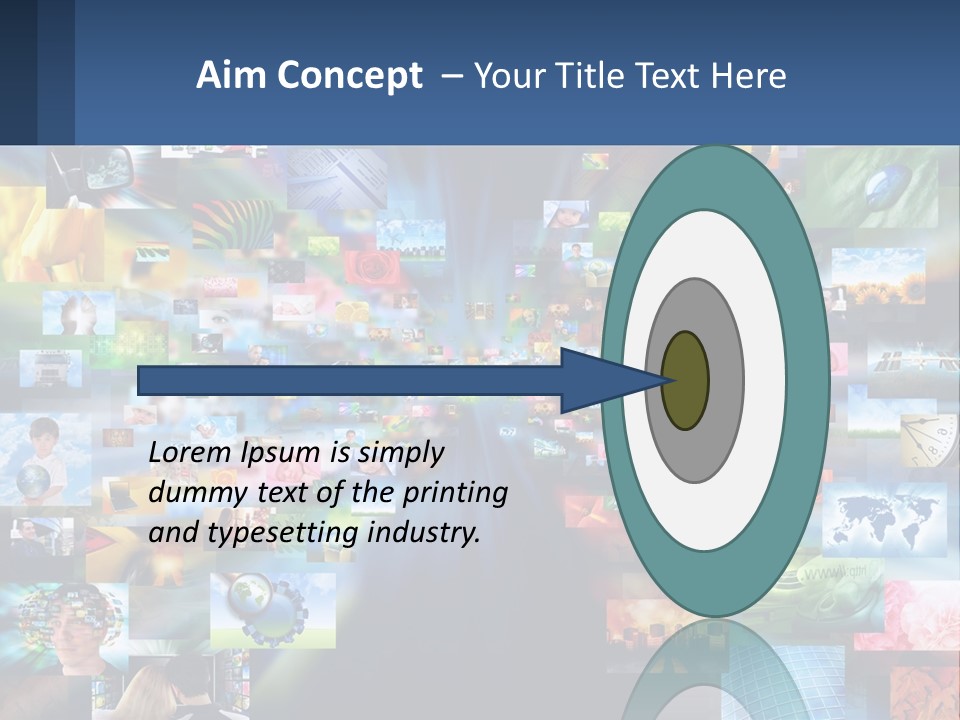 Aim Concept – Your Title Text Here

Lorem Ipsum is simply dummy text of the printing and typesetting industry.